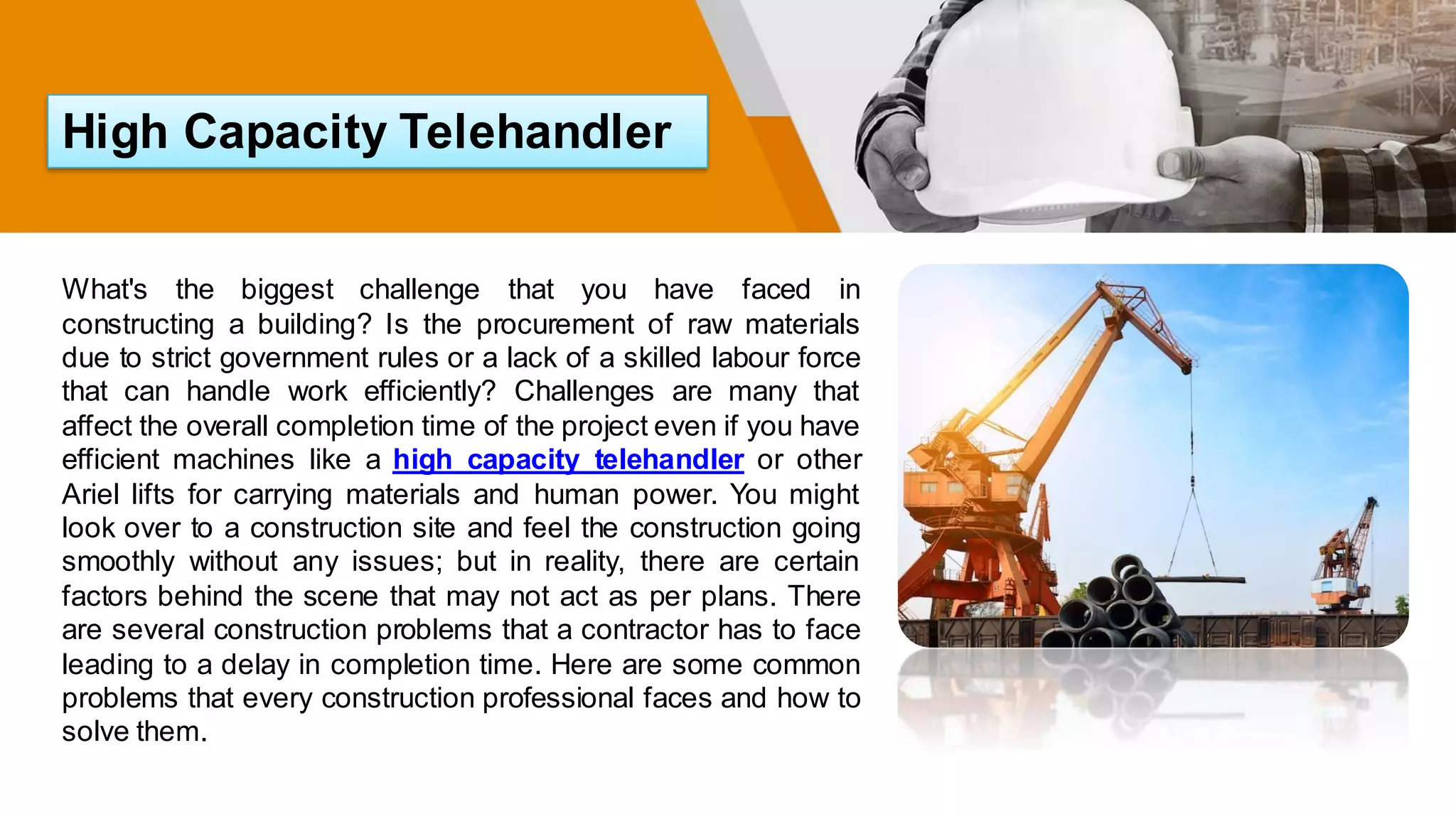 High Capacity Telehandler

What's the biggest challenge that you have faced in constructing a building? Is the procurement of raw materials due to strict government rules or a lack of a skilled labour force that can handle work efficiently? Challenges are many that affect the overall completion time of the project even if you have efficient machines like a high capacity telehandler or other Ariel lifts for carrying materials and human power. You might look over to a construction site and feel the construction going smoothly without any issues; but in reality, there are certain factors behind the scene that may not act as per plans. There are several construction problems that a contractor has to face leading to a delay in completion time. Here are some common problems that every construction professional faces and how to solve them.